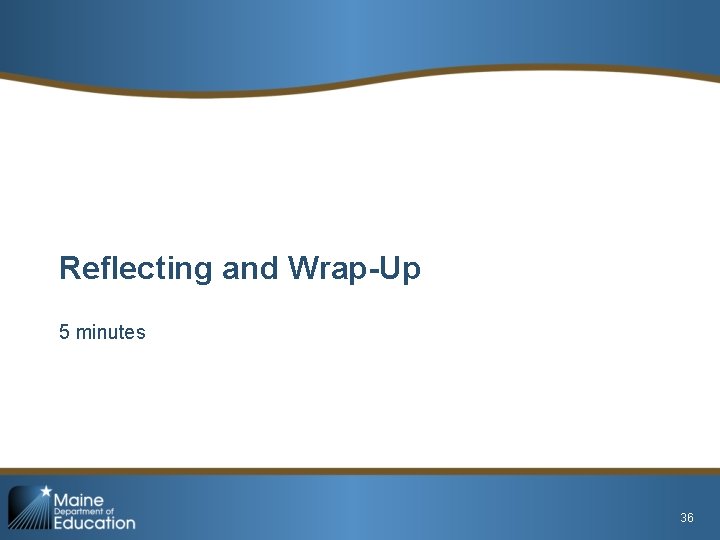 Reflecting and Wrap-Up

5 minutes

Maine Department of Education

36